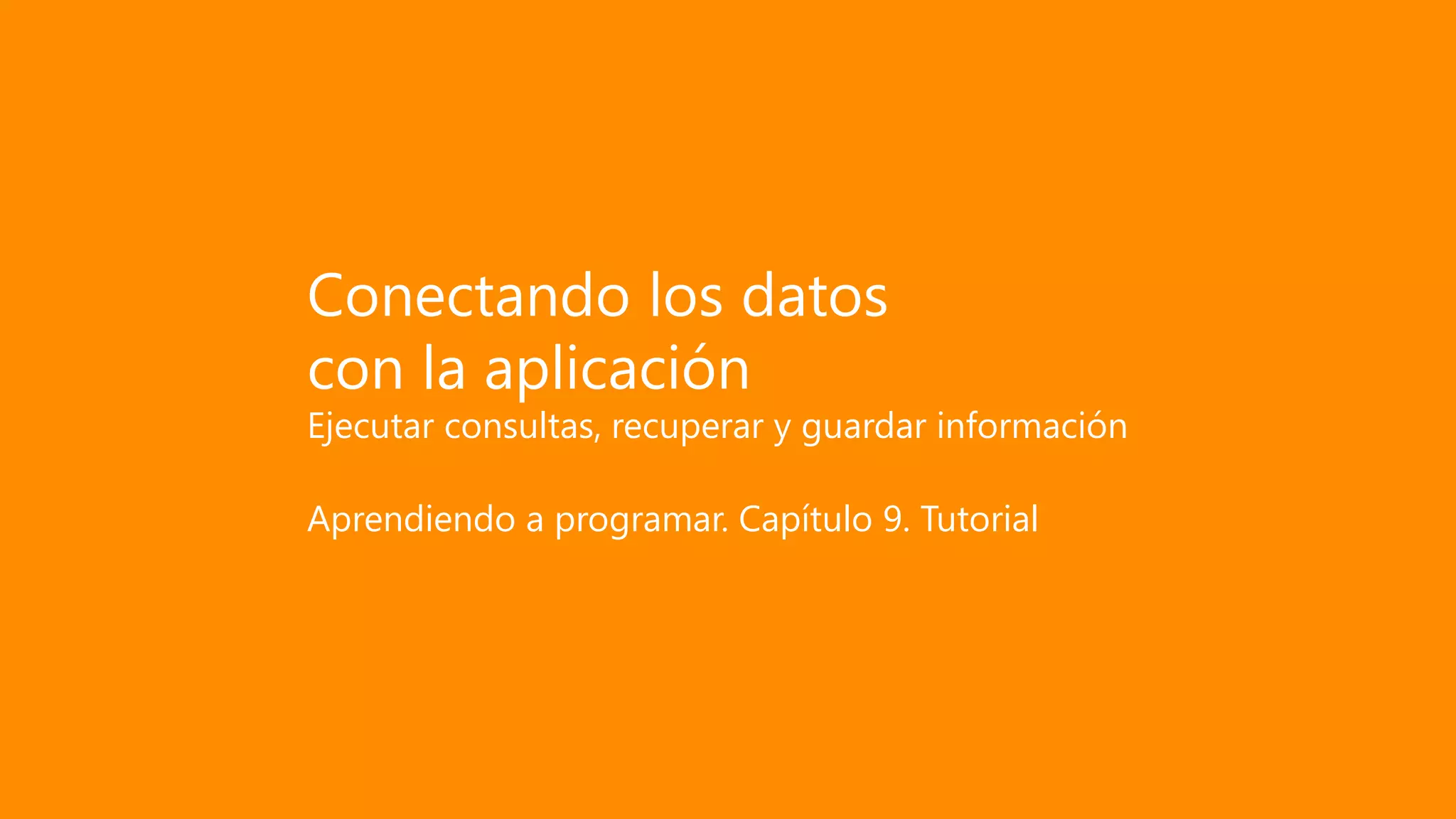 Conectando los datos con la aplicación
Ejecutar consultas, recuperar y guardar información

Aprendiendo a programar. Capítulo 9. Tutorial